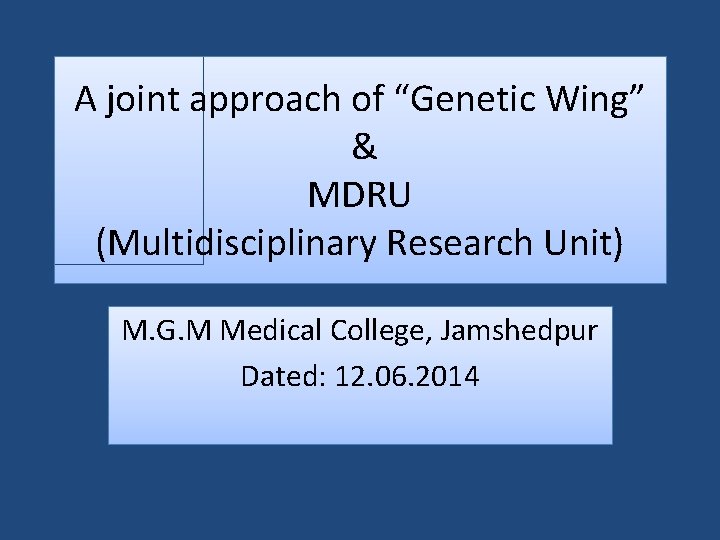 A joint approach of “Genetic Wing”
&
MDRU
(Multidisciplinary Research Unit)

M.G.M Medical College, Jamshedpur
Dated: 12.06.2014